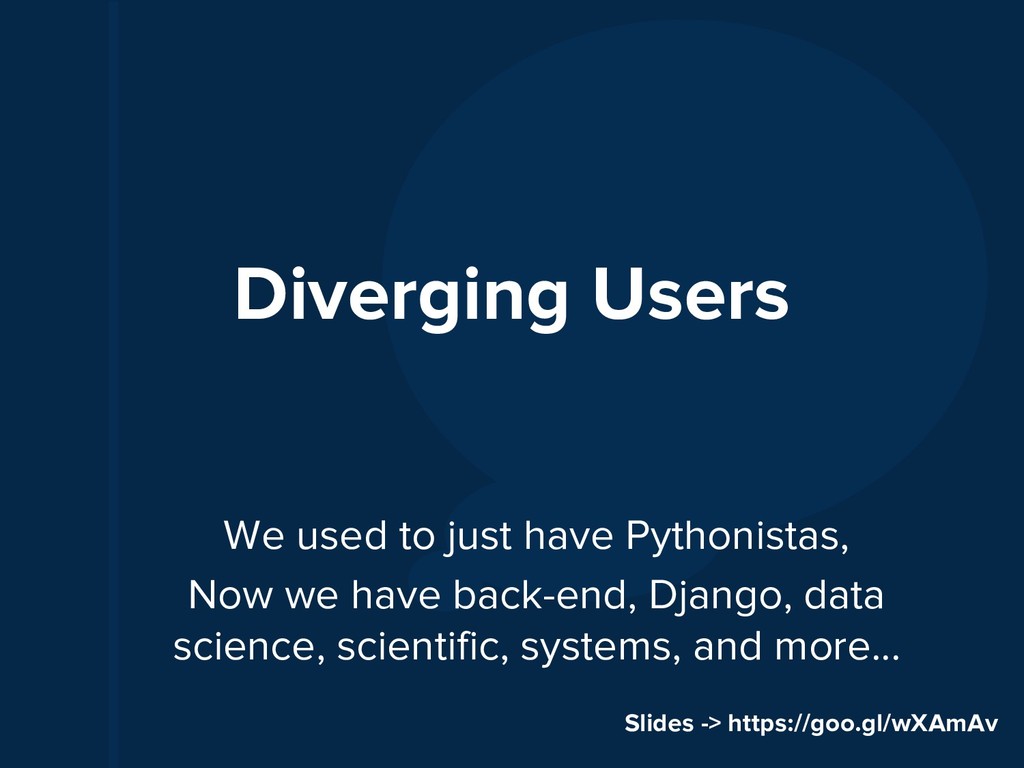 Diverging Users

We used to just have Pythonistas,
Now we have back-end, Django, data science, scientific, systems, and more...

Slides -> https://goo.gl/wXAmAv